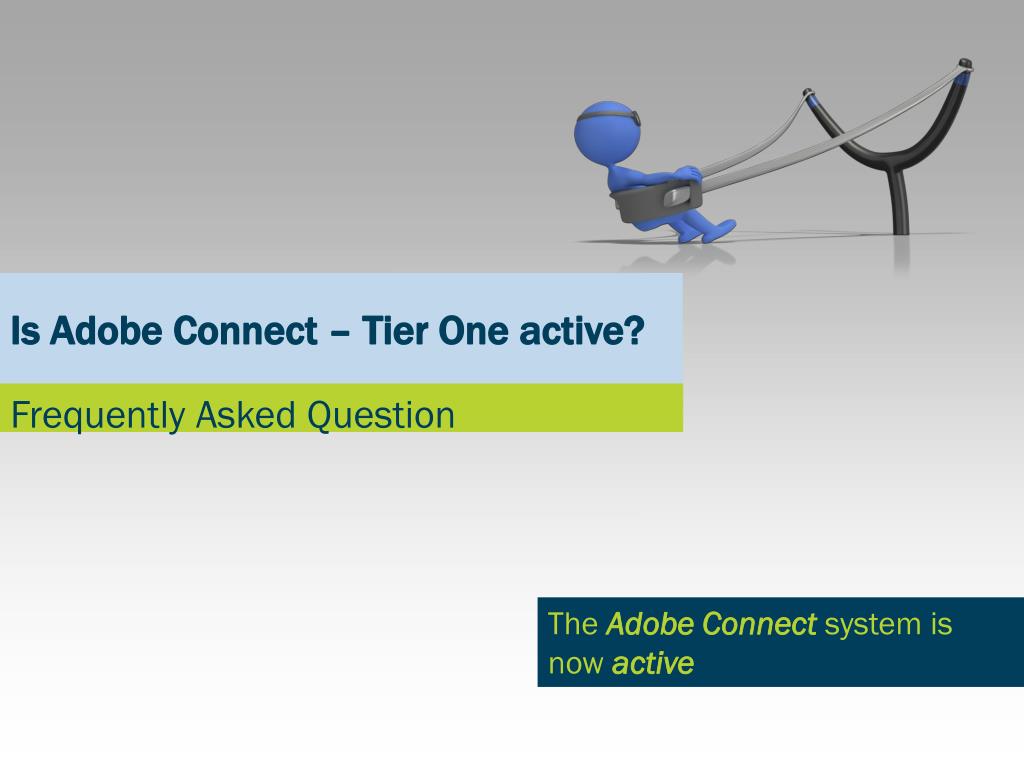 Is Adobe Connect – Tier One active?

Frequently Asked Question

The Adobe Connect system is now active